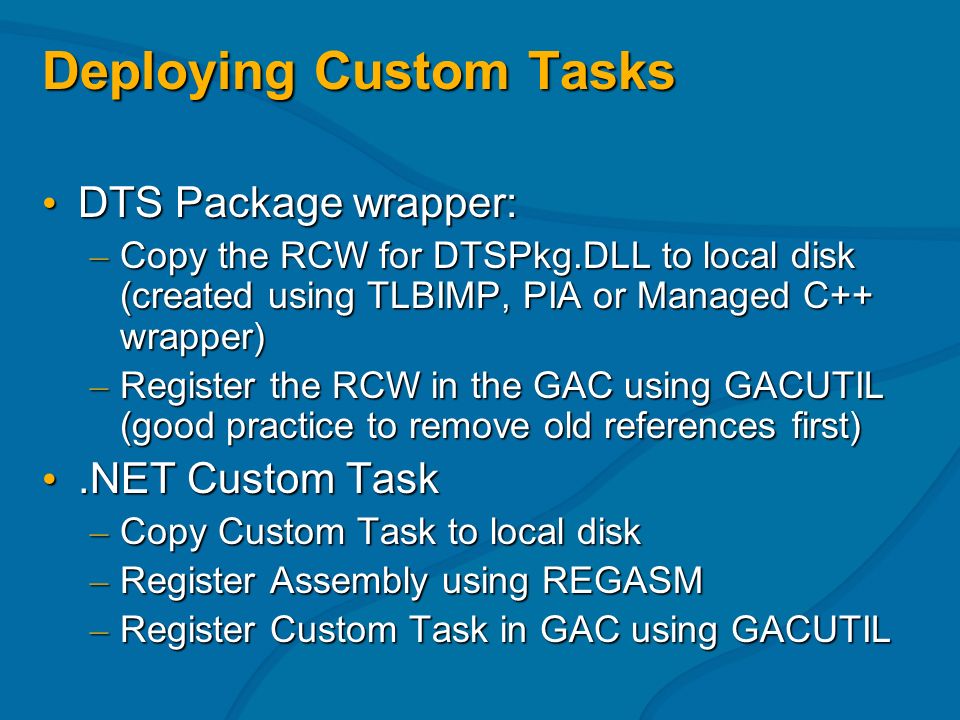 Deploying Custom Tasks

• DTS Package wrapper:
  – Copy the RCW for DTSPkg.DLL to local disk (created using TLBIMP, PIA or Managed C++ wrapper)
  – Register the RCW in the GAC using GACUTIL (good practice to remove old references first)
• .NET Custom Task
  – Copy Custom Task to local disk
  – Register Assembly using REGASM
  – Register Custom Task in GAC using GACUTIL